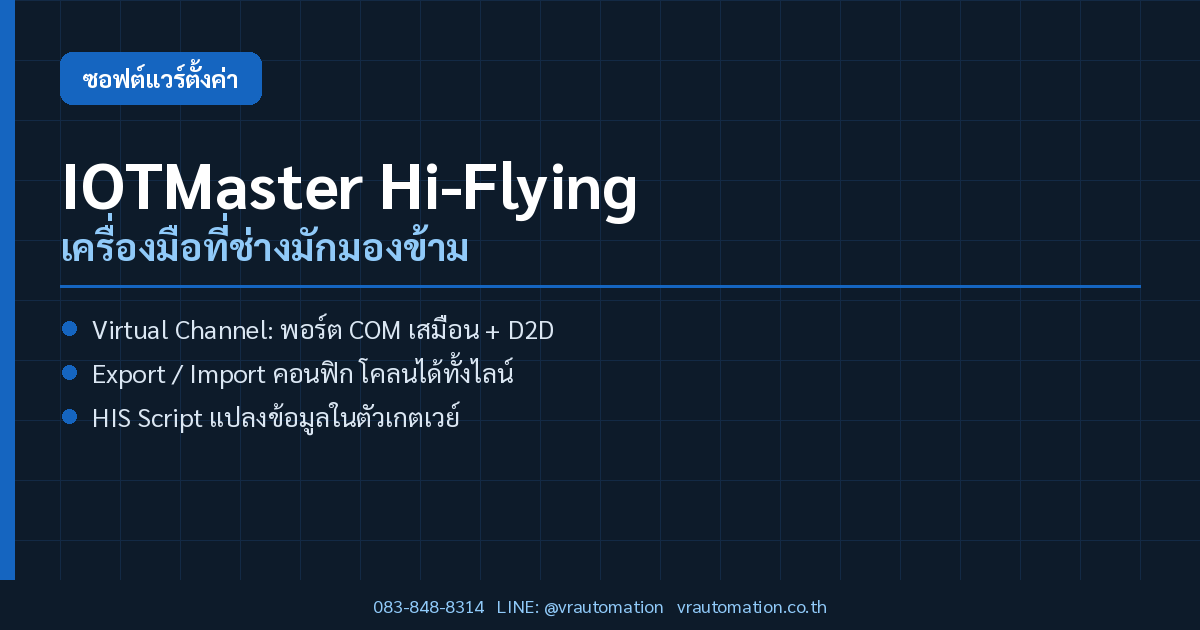 ซอฟต์แวร์ตั้งค่า

IOTMaster Hi-Flying

เครื่องมือที่ช่างมักมองข้าม

Virtual Channel: พอร์ต COM เสมือน + D2D

Export / Import คอนฟิก โคลนได้ทั้งไลน์

HIS Script แปลงข้อมูลในตัวเกตเวย์

083-848-8314 LINE: @vrautomation vrautomation.co.th